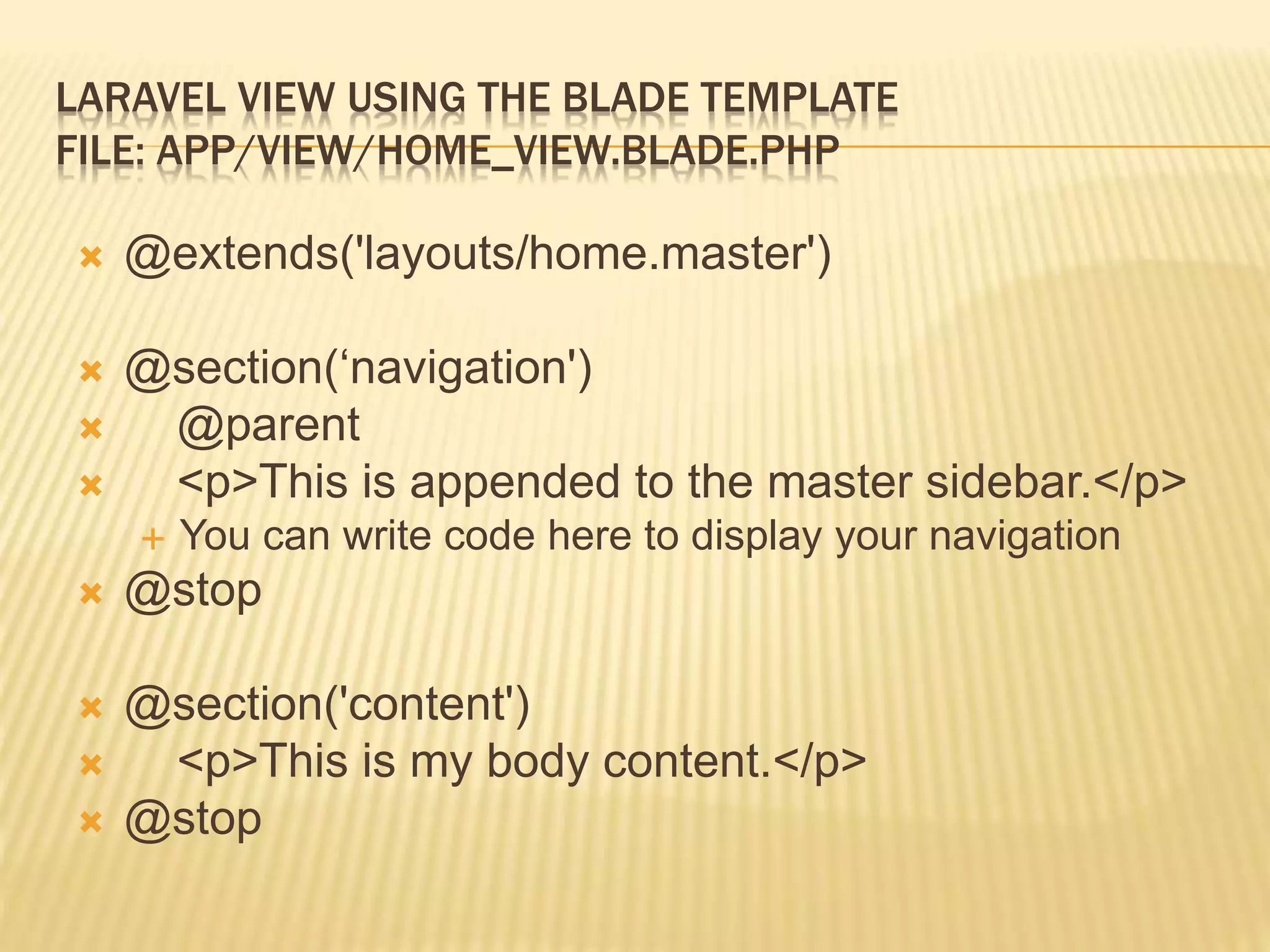 LARAVEL VIEW USING THE BLADE TEMPLATE
FILE: APP/VIEW/HOME_VIEW.BLADE.PHP

@extends('layouts/home.master')

@section(‘navigation')
@parent
<p>This is appended to the master sidebar.</p>
You can write code here to display your navigation
@stop

@section('content')
<p>This is my body content.</p>
@stop